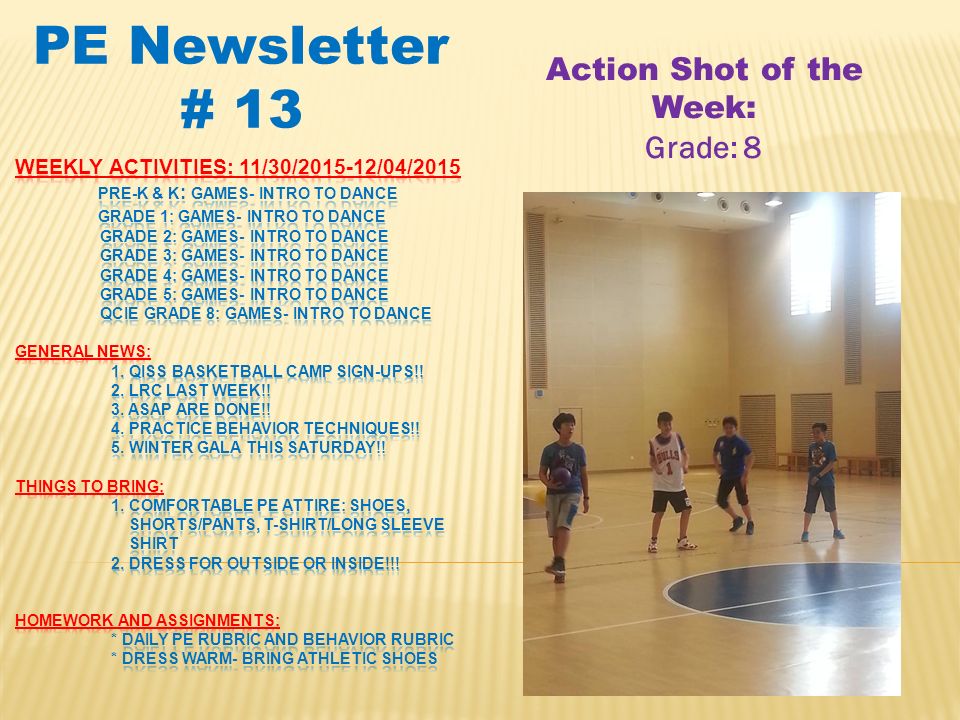 PE Newsletter # 13

WEEKLY ACTIVITIES: 11/30/2015-12/04/2015

PRE-K & K: GAMES- INTRO TO DANCE
GRADE 1: GAMES- INTRO TO DANCE
GRADE 2: GAMES- INTRO TO DANCE
GRADE 3: GAMES- INTRO TO DANCE
GRADE 4: GAMES- INTRO TO DANCE
GRADE 5: GAMES- INTRO TO DANCE
QCIE GRADE 8: GAMES- INTRO TO DANCE

GENERAL NEWS:
1. QISS BASKETBALL CAMP SIGN-UPS!!
2. LRC LAST WEEK!!
3. ASAP ARE DONE!!
4. PRACTICE BEHAVIOR TECHNIQUES!!
5. WINTER GALA THIS SATURDAY!!

THINGS TO BRING:
1. COMFORTABLE PE ATTIRE: SHOES, SHORTS/PANTS, T-SHIRT/LONG SLEEVE SHIRT
2. DRESS FOR OUTSIDE OR INSIDE!!!

HOMEWORK AND ASSIGNMENTS:
* DAILY PE RUBRIC AND BEHAVIOR RUBRIC
* DRESS WARM- BRING ATHLETIC SHOES

Action Shot of the Week:
Grade: 8

BULLS
1